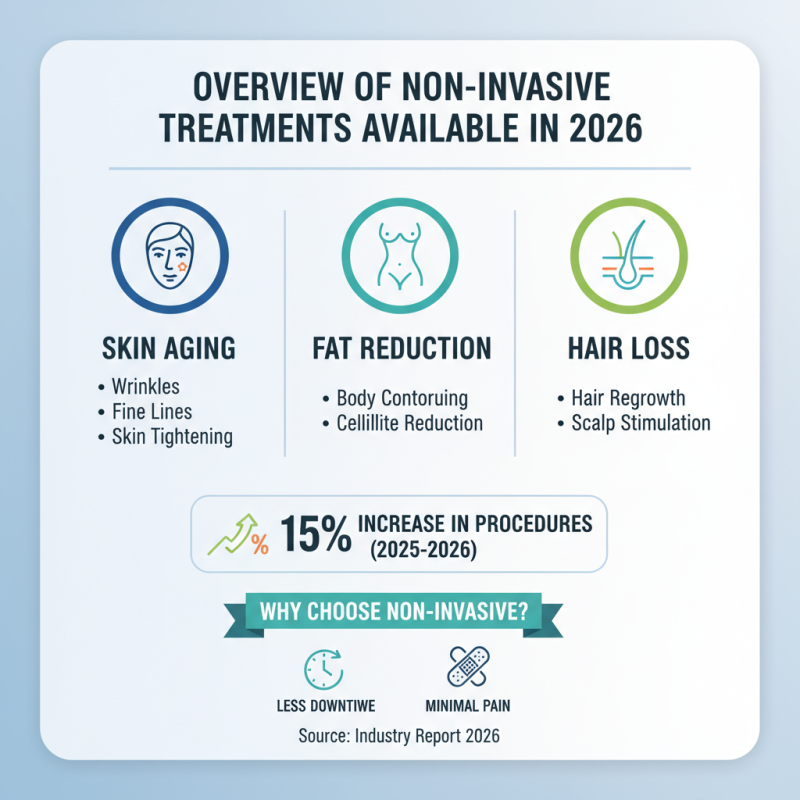 OVERVIEW OF NON-INVASIVE TREATMENTS AVAILABLE IN 2026

SKIN AGING
• Wrinkles
• Fine Lines
• Skin Tightening

FAT REDUCTION
• Body Contoruing
• Cellillite Reduction

HAIR LOSS
• Hair Regrowth
• Scalp Stimulation

% 15% INCREASE IN PROCEDURES (2025-2026)

WHY CHOOSE NON-INVASIVE?

LESS DOWNTIWE

MINIMAL PAIN

Source: Industry Report 2026